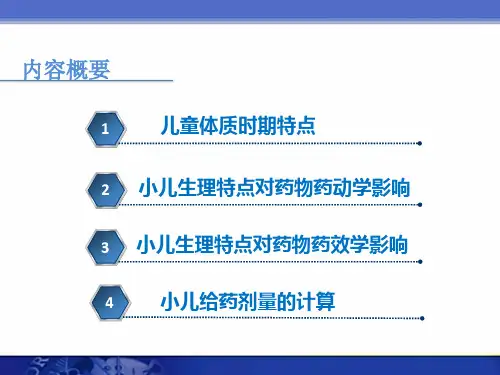 内容概要

1 儿童体质时期特点

2 小儿生理特点对药物药动学影响

3 小儿生理特点对药物药效学影响

4 小儿给药剂量的计算